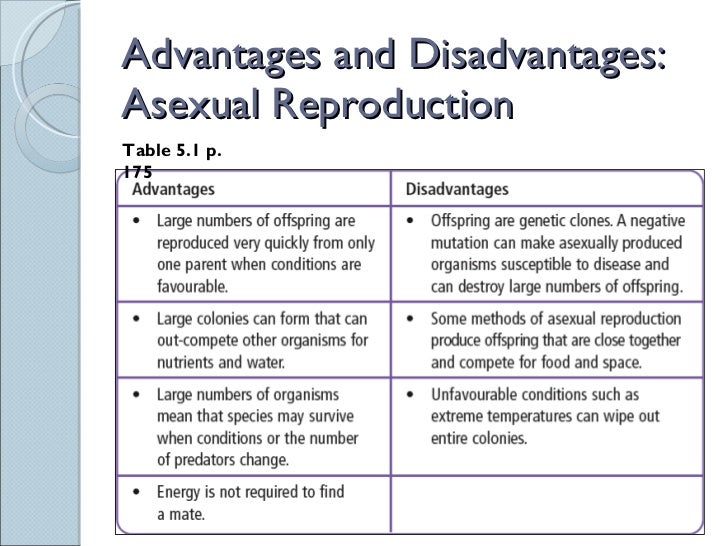 Advantages and Disadvantages: Asexual Reproduction

Table 5.1 p. 175

| Advantages | Disadvantages |
|---|---|
| • Large numbers of offspring are reproduced very quickly from only one parent when conditions are favourable. | • Offspring are genetic clones. A negative mutation can make asexually produced organisms susceptible to disease and can destroy large numbers of offspring. |
| • Large colonies can form that can out-compete other organisms for nutrients and water. | • Some methods of asexual reproduction produce offspring that are close together and compete for food and space. |
| • Large numbers of organisms mean that species may survive when conditions or the number of predators change. | • Unfavourable conditions such as extreme temperatures can wipe out entire colonies. |
| • Energy is not required to find a mate. | |